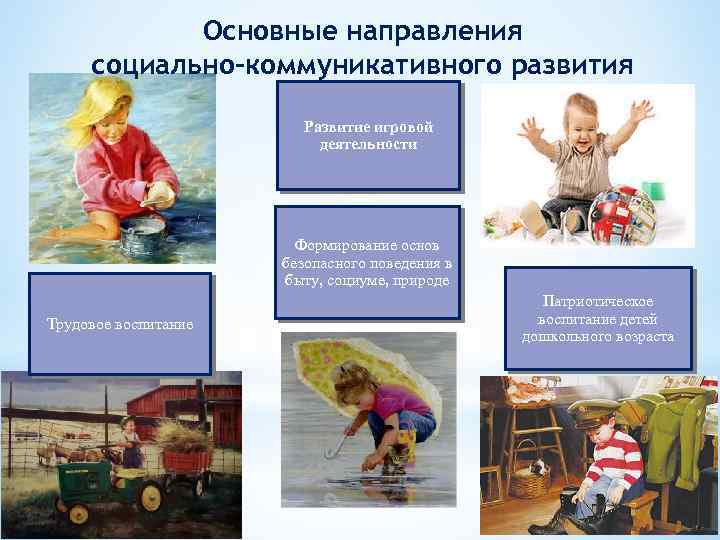 Основные направления социально-коммуникативного развития

Развитие игровой деятельности

Формирование основ безопасного поведения в быту, социуме, природе

Трудовое воспитание

Патриотическое воспитание детей дошкольного возраста